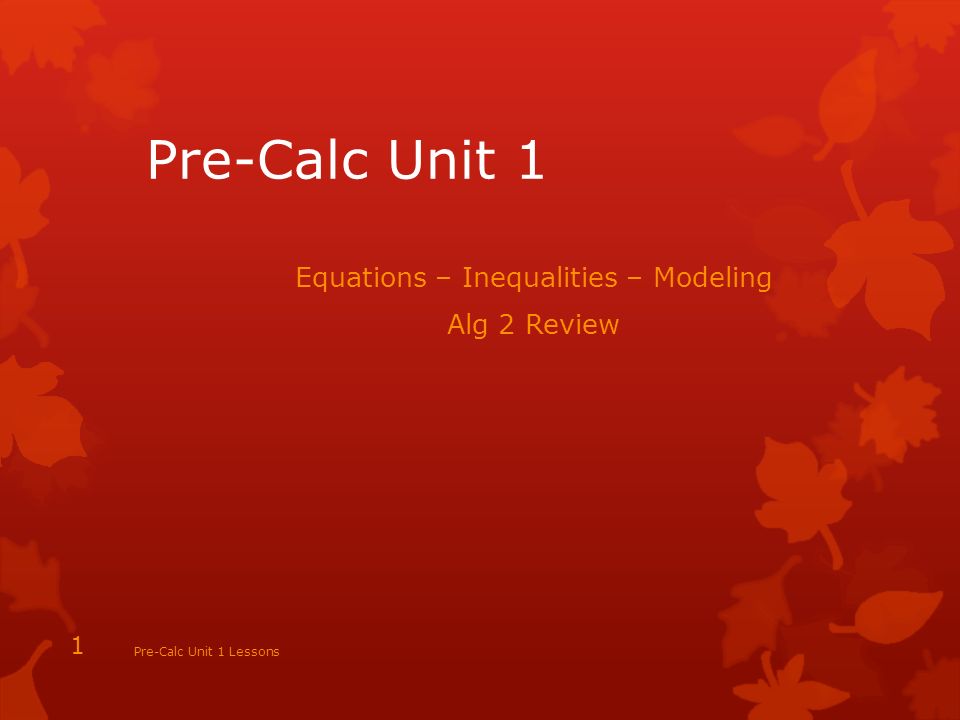 Pre-Calc Unit 1

Equations – Inequalities – Modeling

Alg 2 Review

1 Pre-Calc Unit 1 Lessons